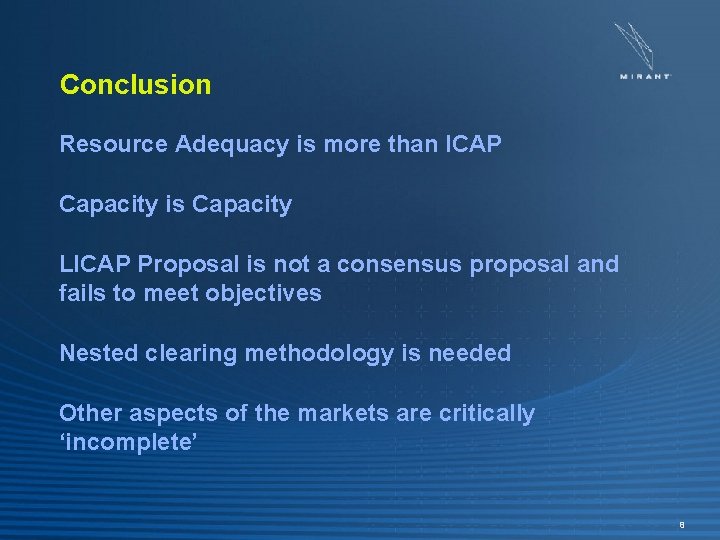 MIRANT

Conclusion

Resource Adequacy is more than ICAP

Capacity is Capacity

LICAP Proposal is not a consensus proposal and fails to meet objectives

Nested clearing methodology is needed

Other aspects of the markets are critically ‘incomplete’

8